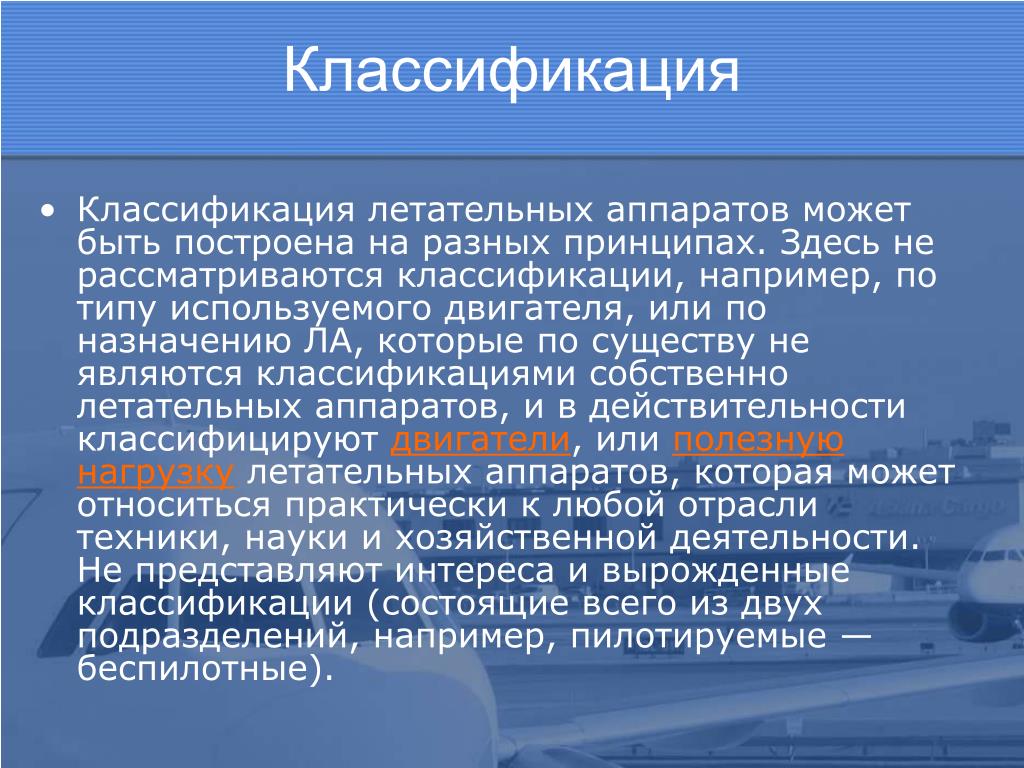 Классификация

• Классификация летательных аппаратов может быть построена на разных принципах. Здесь не рассматриваются классификации, например, по типу используемого двигателя, или по назначению ЛА, которые по существу не являются классификациями собственно летательных аппаратов, и в действительности классифицируют двигатели, или полезную нагрузку летательных аппаратов, которая может относиться практически к любой отрасли техники, науки и хозяйственной деятельности. Не представляют интереса и вырожденные классификации (состоящие всего из двух подразделений, например, пилотируемые — беспилотные).